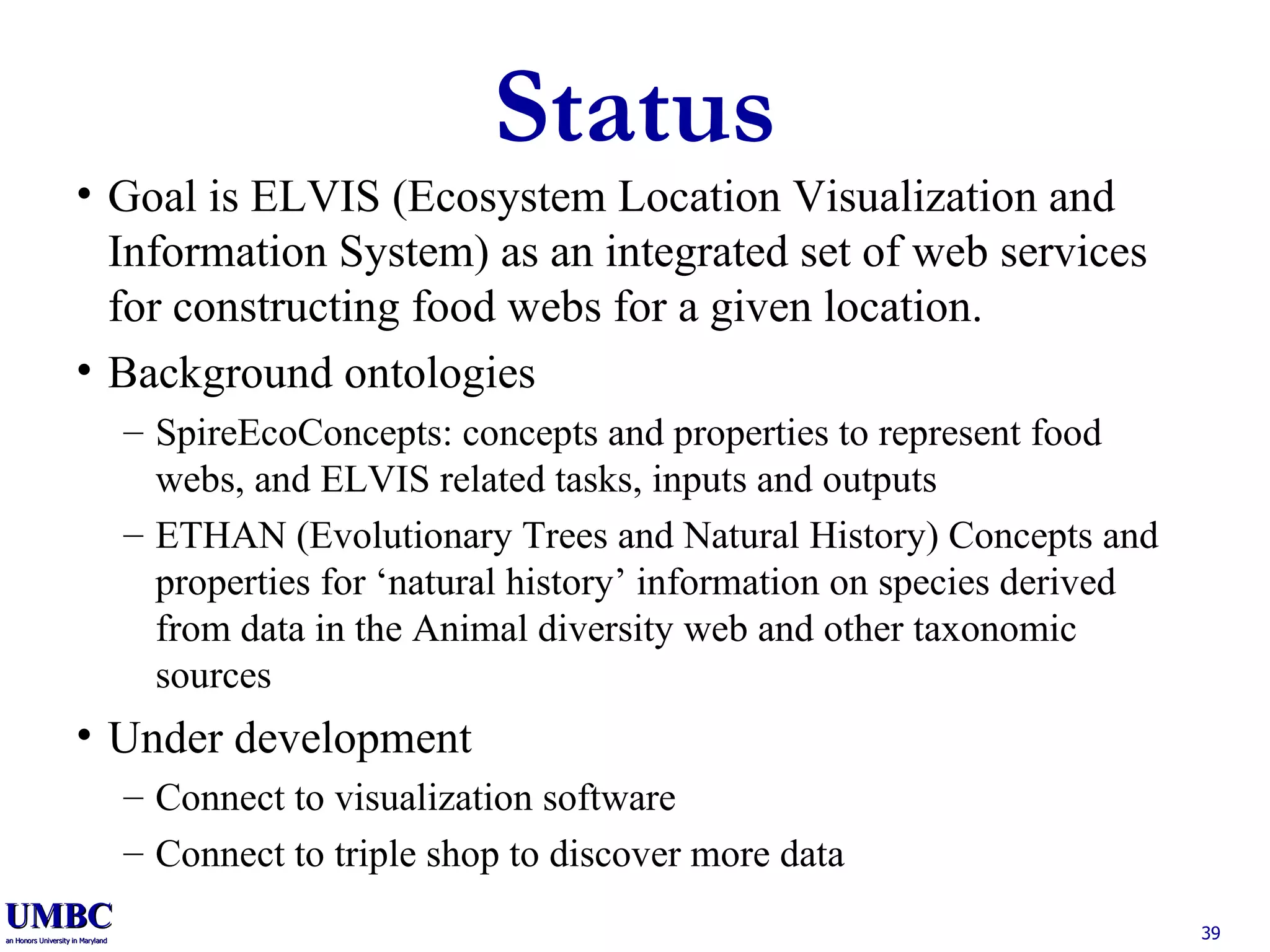 Status

• Goal is ELVIS (Ecosystem Location Visualization and Information System) as an integrated set of web services for constructing food webs for a given location.

• Background ontologies

– SpireEcoConcepts: concepts and properties to represent food webs, and ELVIS related tasks, inputs and outputs

– ETHAN (Evolutionary Trees and Natural History) Concepts and properties for ‘natural history’ information on species derived from data in the Animal diversity web and other taxonomic sources

• Under development

– Connect to visualization software

– Connect to triple shop to discover more data

UMBC
an Honors University in Maryland

39